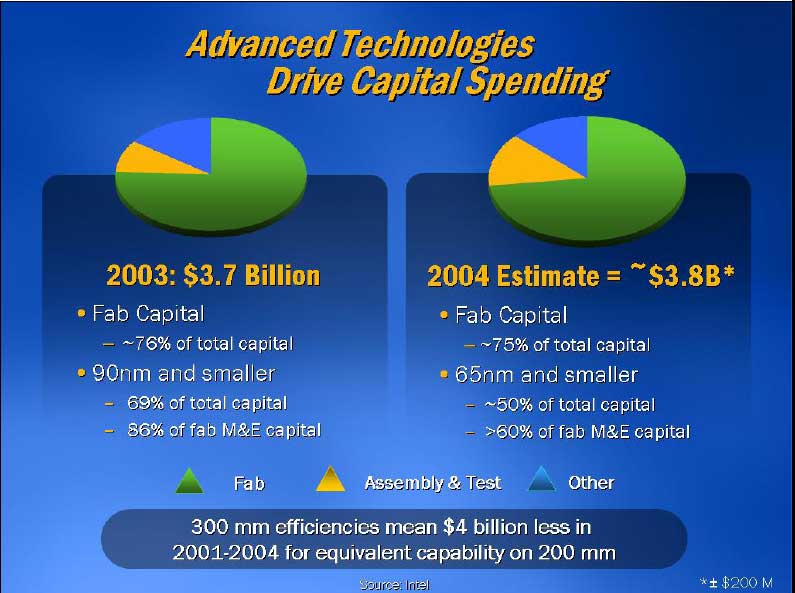 Advanced Technologies Drive Capital Spending

2003: $3.7 Billion

• Fab Capital

– ~76% of total capital

• 90nm and smaller

– 69% of total capital

– 86% of fab M&E capital

2004 Estimate = ~$3.8B*

• Fab Capital

– ~75% of total capital

• 65nm and smaller

– ~50% of total capital

– >60% of fab M&E capital

Fab Assembly & Test Other

300 mm efficiencies mean $4 billion less in 2001-2004 for equivalent capability on 200 mm

Source: Intel

*± $200 M